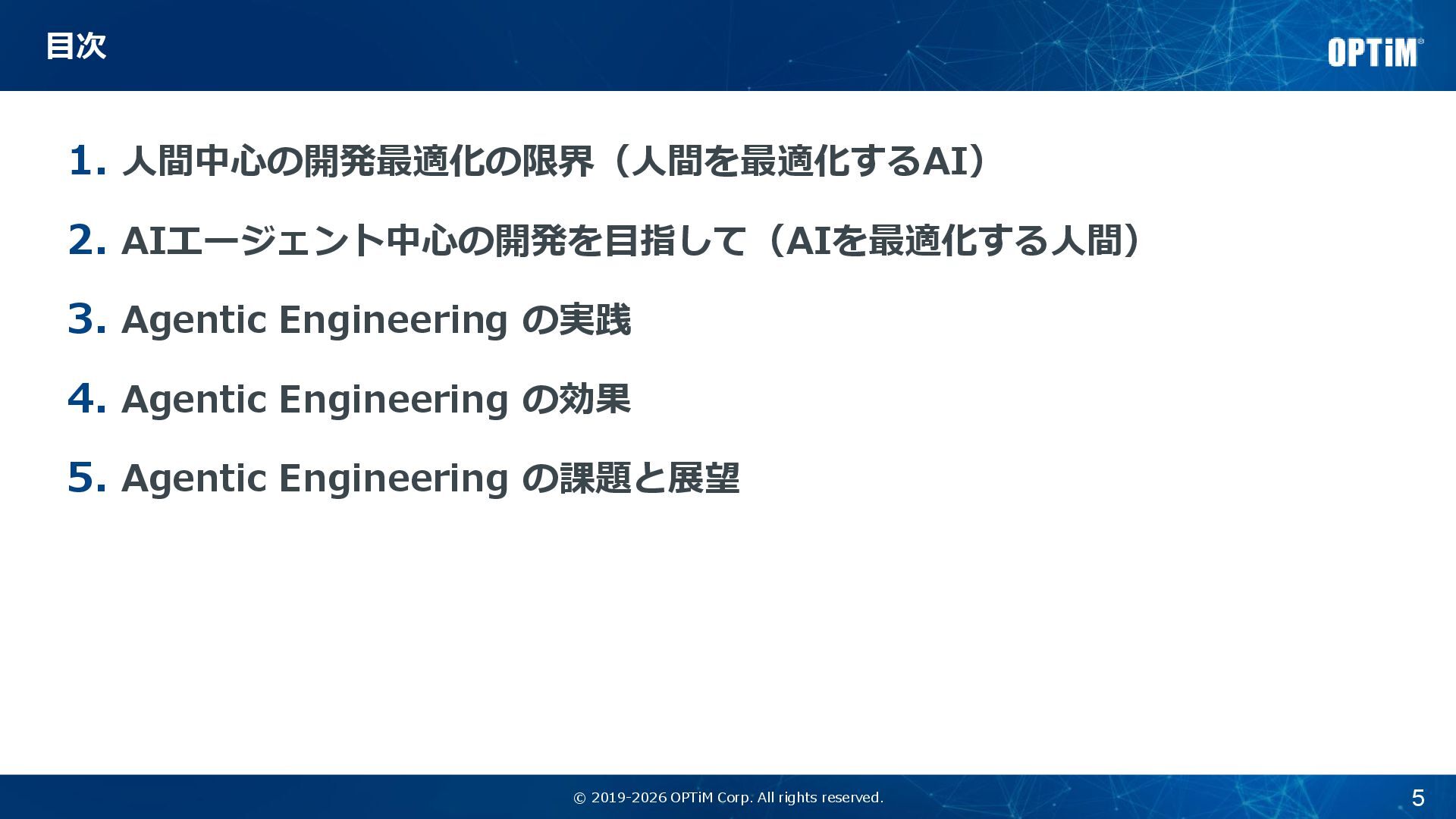 目次

OPTiM

1. 人間中心の開発最適化の限界（人間を最適化するAI）

2. AIエージェント中心の開発を目指して（AIを最適化する人間）

3. Agentic Engineering の実践

4. Agentic Engineering の効果

5. Agentic Engineering の課題と展望

© 2019-2026 OPTiM Corp. All rights reserved.

5